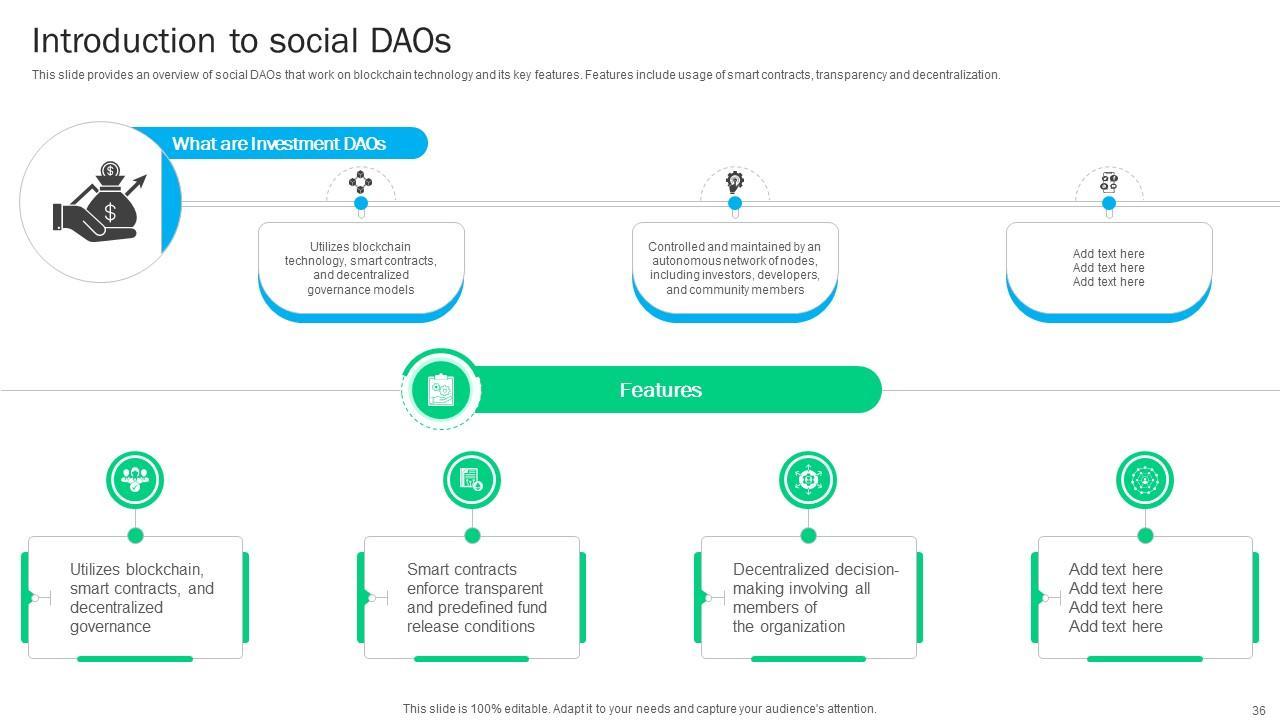 Introduction to social DAOs

This slide provides an overview of social DAOs that work on blockchain technology and its key features. Features include usage of smart contracts, transparency and decentralization.

What are Investment DAOs

Utilizes blockchain technology, smart contracts, and decentralized governance models

Controlled and maintained by an autonomous network of nodes, including investors, developers, and community members

Add text here
Add text here
Add text here

Features

Utilizes blockchain, smart contracts, and decentralized governance

Smart contracts enforce transparent and predefined fund release conditions

Decentralized decision-making involving all members of the organization

Add text here
Add text here
Add text here
Add text here

This slide is 100% editable. Adapt it to your needs and capture your audience's attention.

36